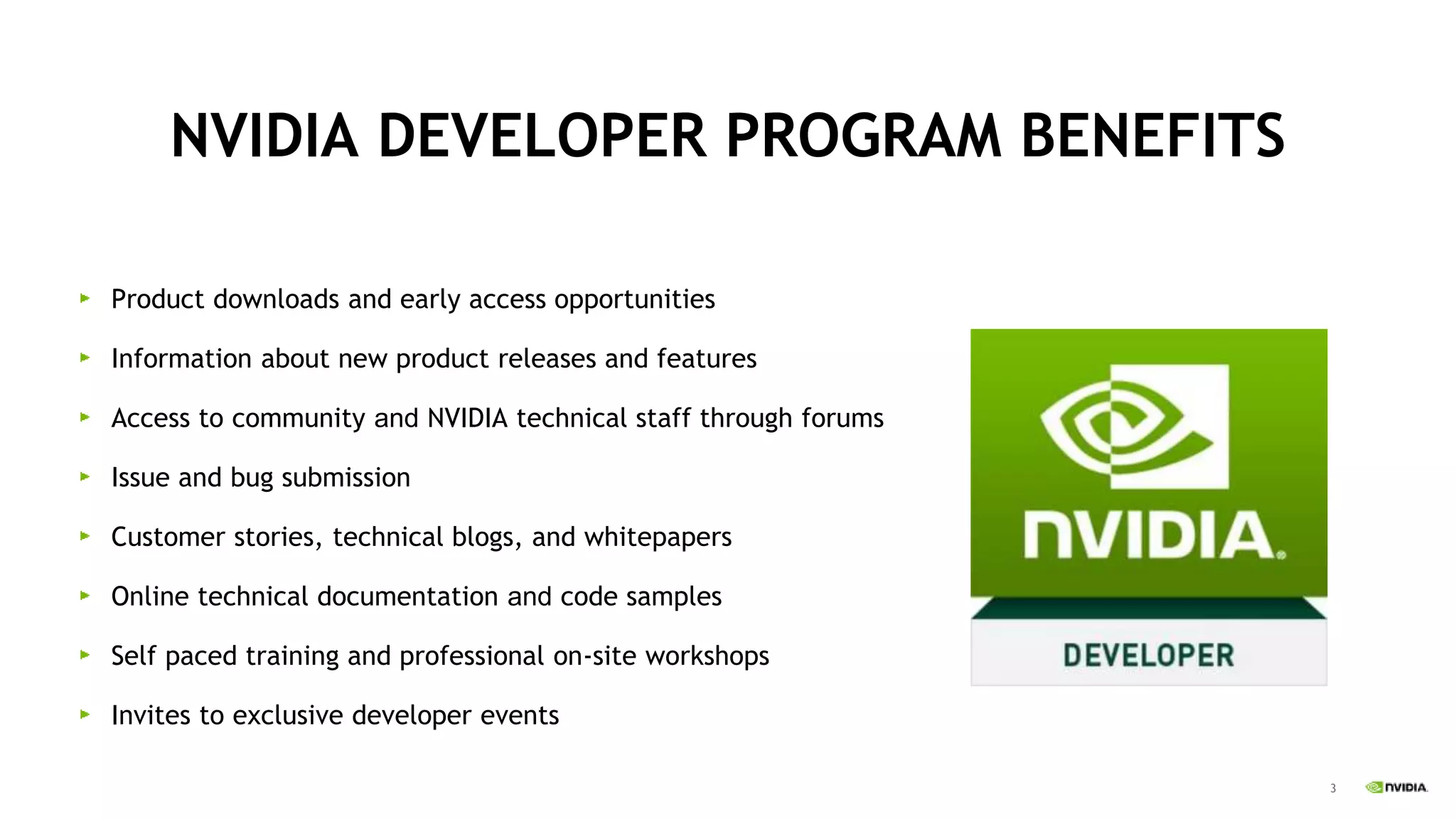 NVIDIA DEVELOPER PROGRAM BENEFITS

Product downloads and early access opportunities

Information about new product releases and features

Access to community and NVIDIA technical staff through forums

Issue and bug submission

Customer stories, technical blogs, and whitepapers

Online technical documentation and code samples

Self paced training and professional on-site workshops

Invites to exclusive developer events

NVIDIA.

DEVELOPER

3

NVIDIA.